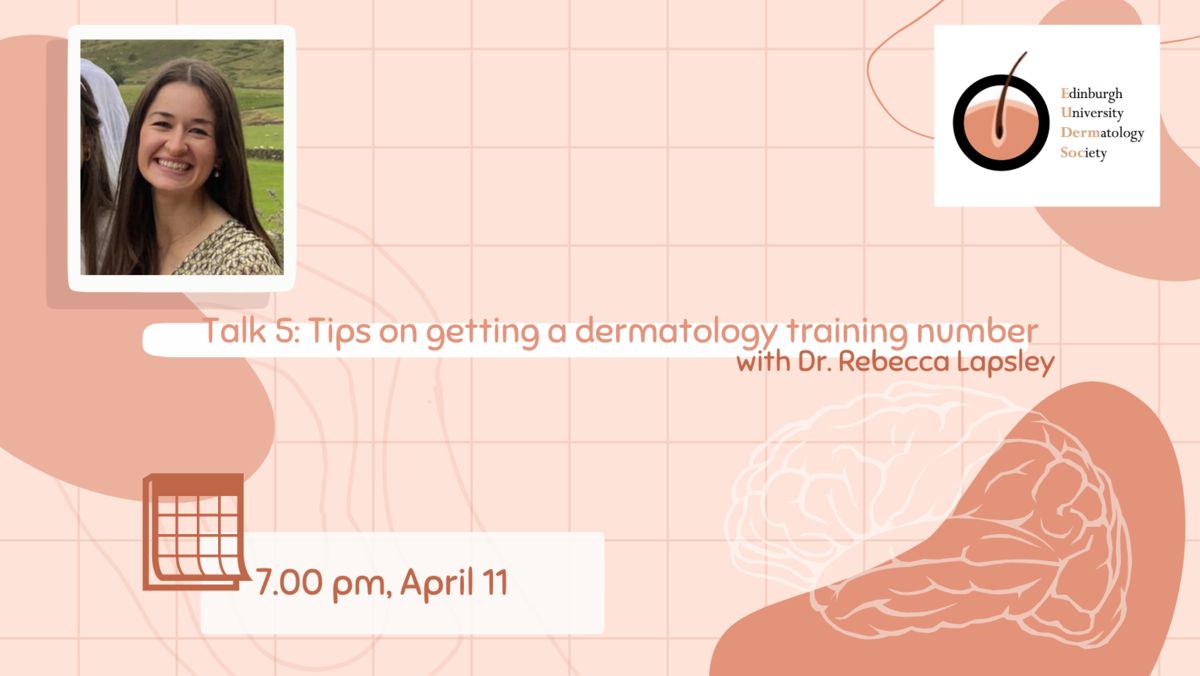 Edinburgh
University
Dermatology
Society

Talk 5: Tips on getting a dermatology training number
with Dr. Rebecca Lapsley

7.00 pm, April 11